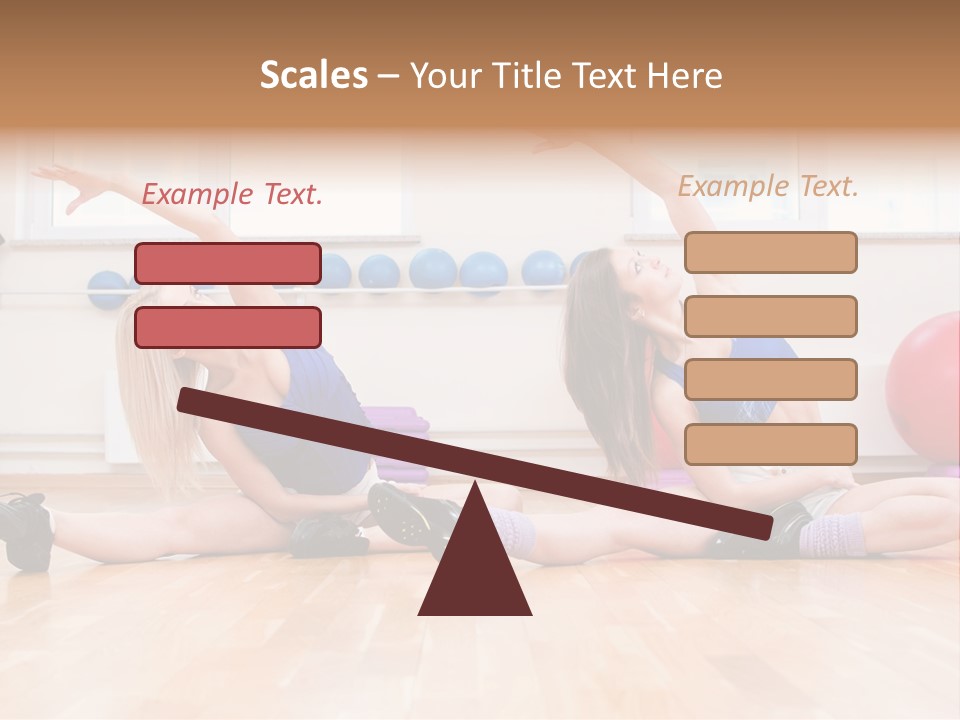 Scales – Your Title Text Here

Example Text.

Example Text.